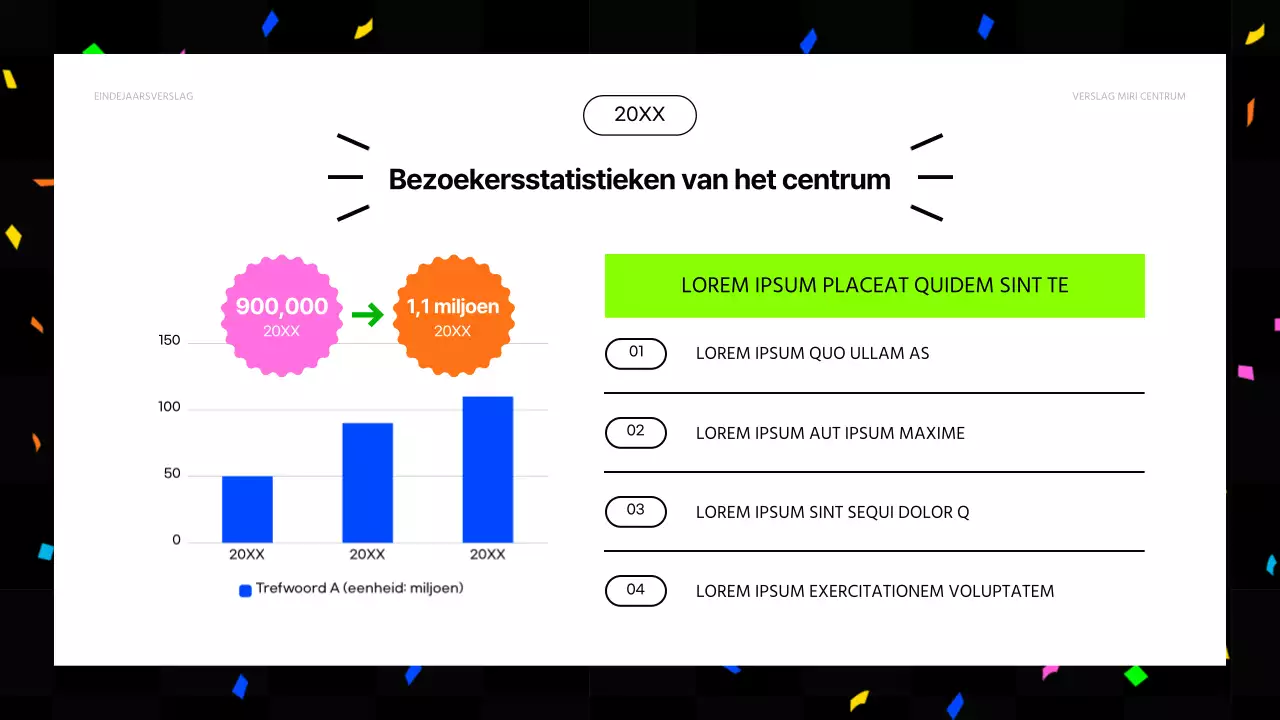 EINDEJAARSVERSLAG

VERSLAG MIRI CENTRUM

20XX

Bezoekersstatistieken van het centrum

900,000
20XX

1,1 miljoen
20XX

150
100
50
0

20XX 20XX 20XX

Trefwoord A (eenheid: miljoen)

LOREM IPSUM PLACEAT QUIDEM SINT TE

01 LOREM IPSUM QUO ULLAM AS

02 LOREM IPSUM AUT IPSUM MAXIME

03 LOREM IPSUM SINT SEQUI DOLOR Q

04 LOREM IPSUM EXERCITATIONEM VOLUPTATEM